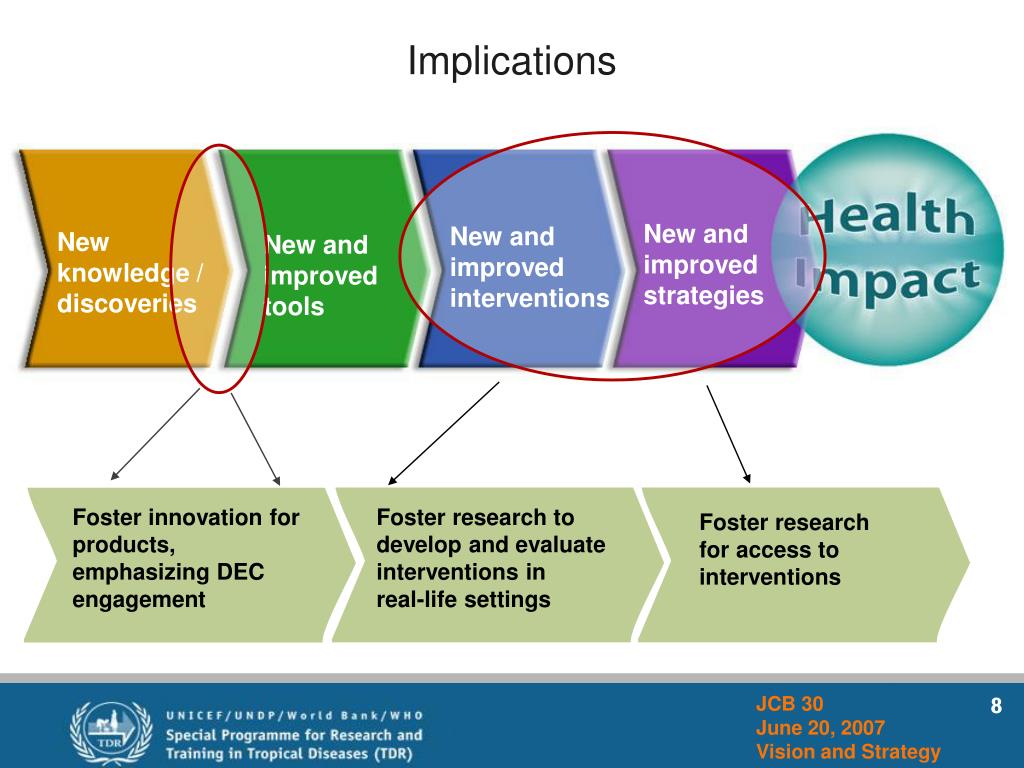 Implications

New knowledge / discoveries

New and improved tools

New and improved interventions

New and improved strategies

Health Impact

Foster innovation for products, emphasizing DEC engagement

Foster research to develop and evaluate interventions in real-life settings

Foster research for access to interventions

TDR

UNICEF/UNDP/World Bank/WHO
Special Programme for Research and Training in Tropical Diseases (TDR)

JCB 30
June 20, 2007
Vision and Strategy

8